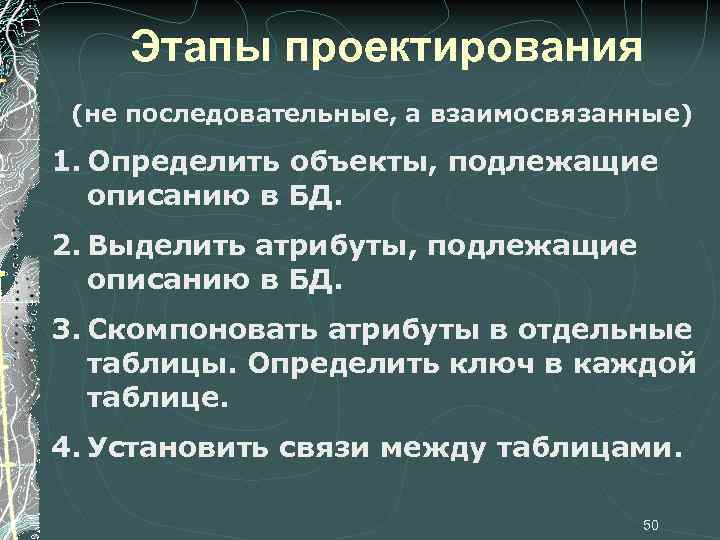 Этапы проектирования

(не последовательные, а взаимосвязанные)

1. Определить объекты, подлежащие описанию в БД.

2. Выделить атрибуты, подлежащие описанию в БД.

3. Скомпоновать атрибуты в отдельные таблицы. Определить ключ в каждой таблице.

4. Установить связи между таблицами.

50